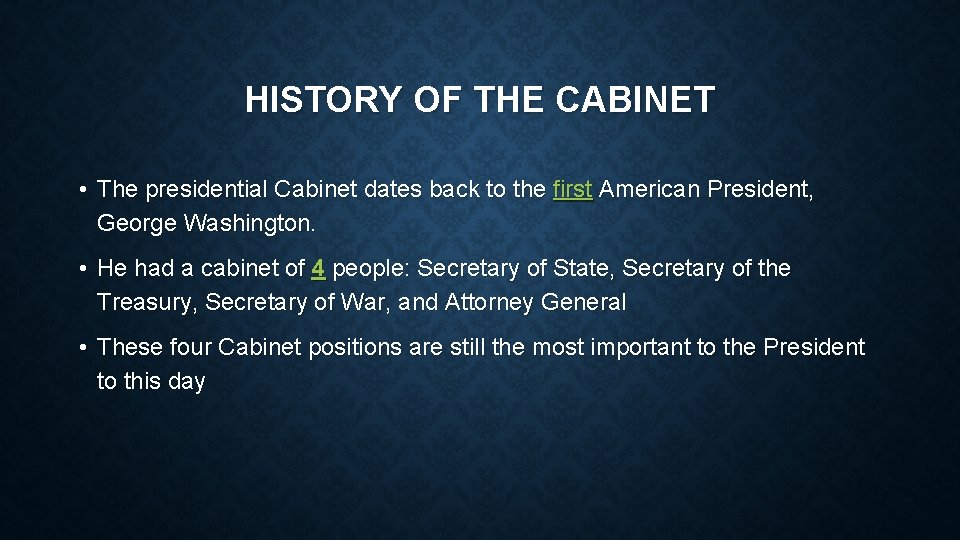 HISTORY OF THE CABINET

• The presidential Cabinet dates back to the first American President, George Washington.

• He had a cabinet of 4 people: Secretary of State, Secretary of the Treasury, Secretary of War, and Attorney General

• These four Cabinet positions are still the most important to the President to this day